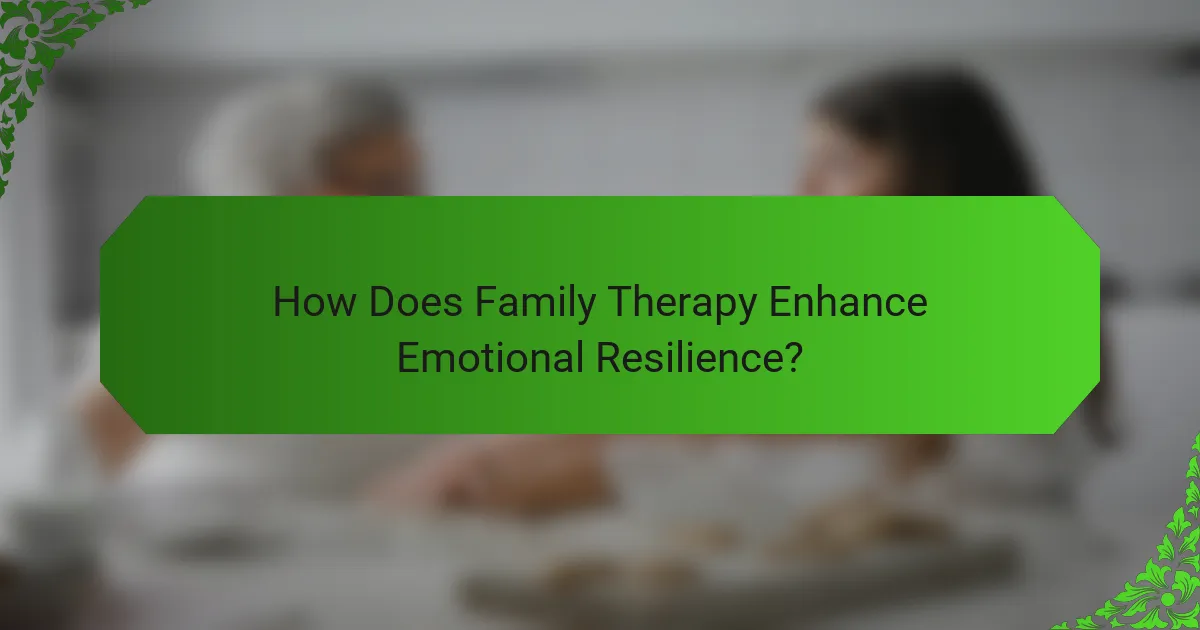 How Does Family Therapy Enhance Emotional Resilience?